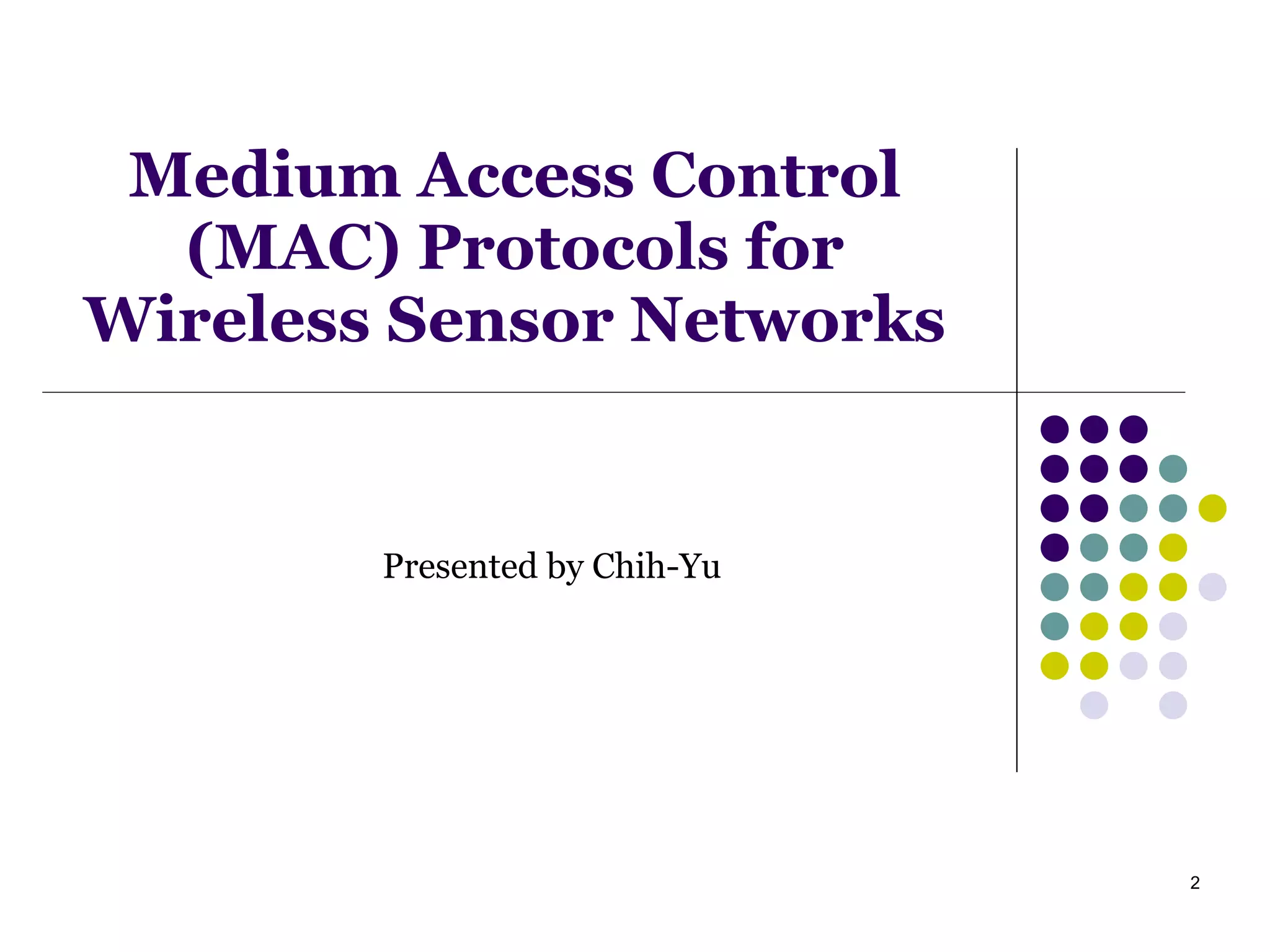 Medium Access Control (MAC) Protocols for Wireless Sensor Networks

Presented by Chih-Yu

2